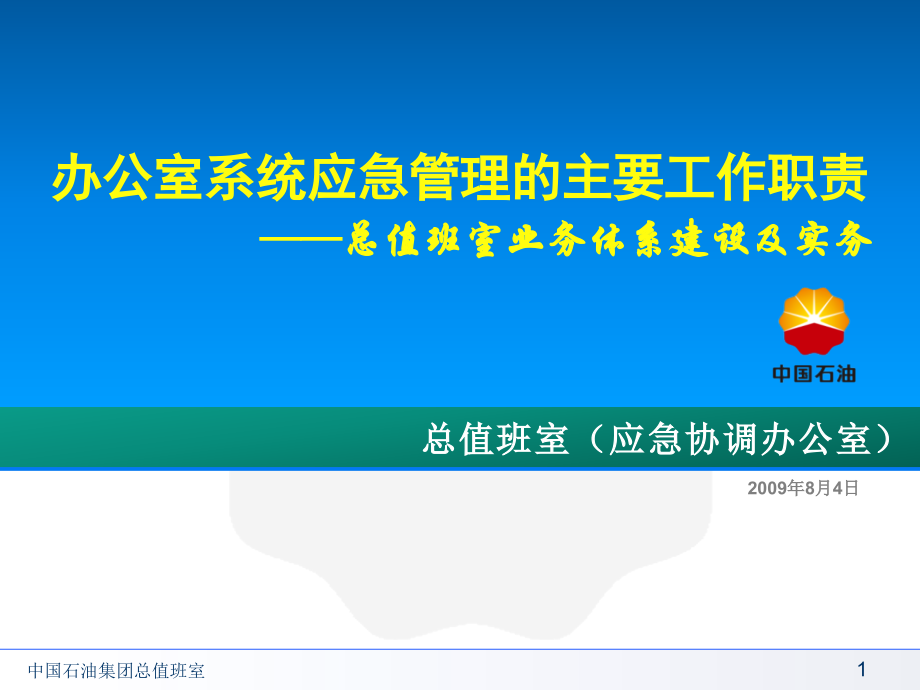 办公室系统应急管理的主要工作职责

——总值班室业务体系建设及实务

中国石油

总值班室（应急协调办公室）

2009年8月4日

中国石油集团总值班室

1